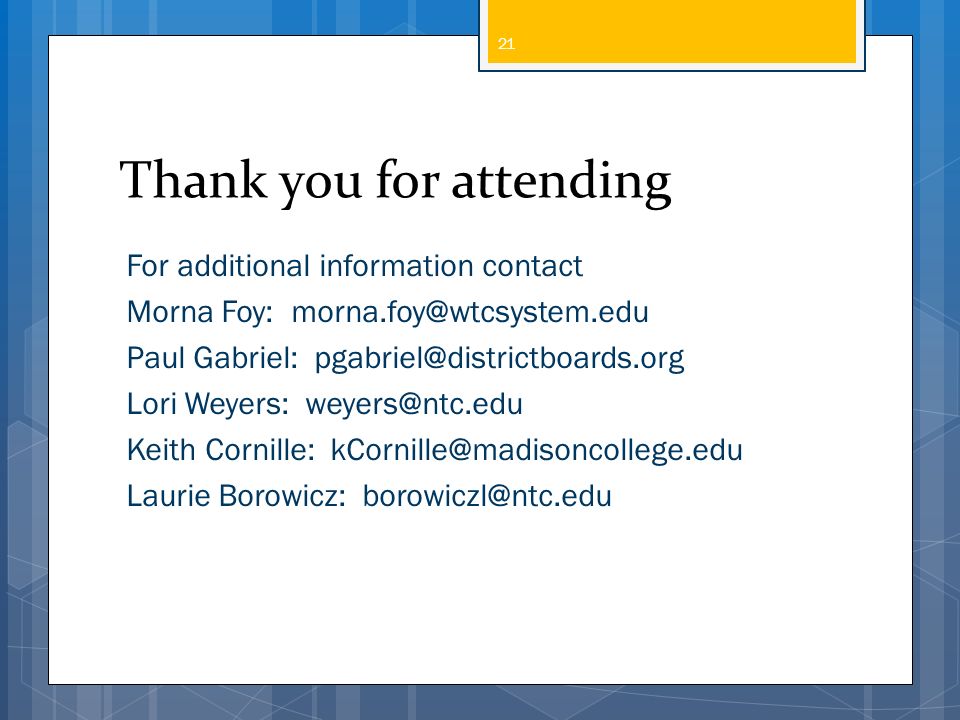 21

Thank you for attending

For additional information contact
Morna Foy: morna.foy@wtcsystem.edu
Paul Gabriel: pgabriel@districtboards.org
Lori Weyers: weyers@ntc.edu
Keith Cornille: kCornille@madisoncollege.edu
Laurie Borowicz: borowiczl@ntc.edu